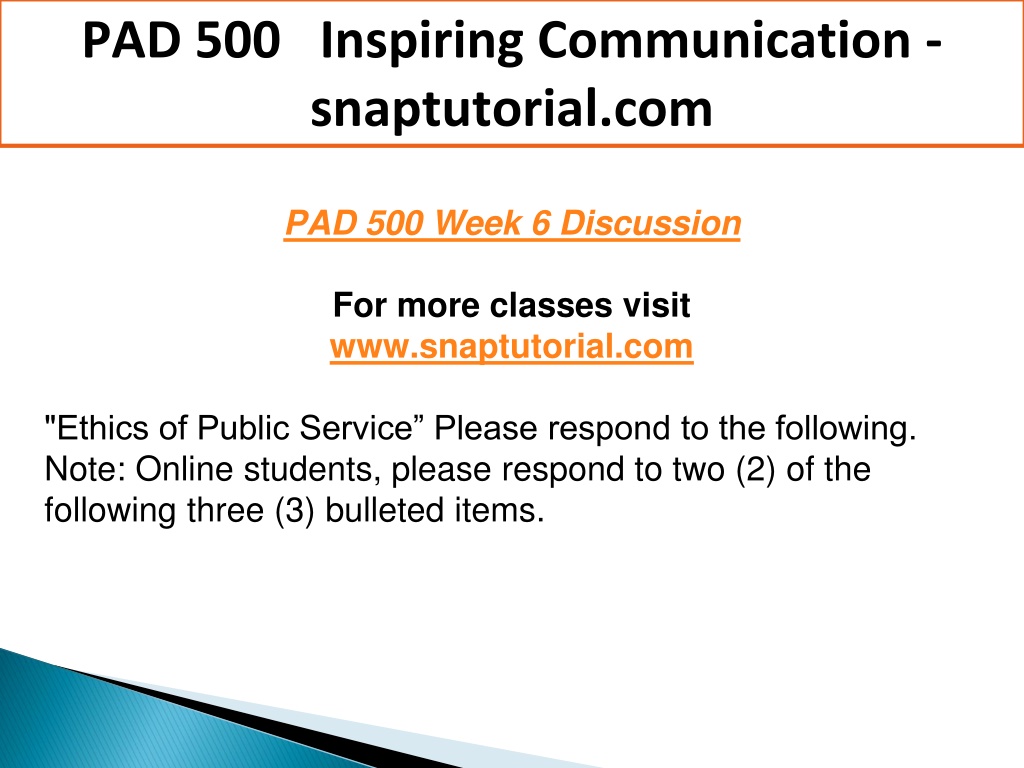 PAD 500 Inspiring Communication - snaptutorial.com

PAD 500 Week 6 Discussion

For more classes visit
www.snaptutorial.com

"Ethics of Public Service” Please respond to the following. Note: Online students, please respond to two (2) of the following three (3) bulleted items.